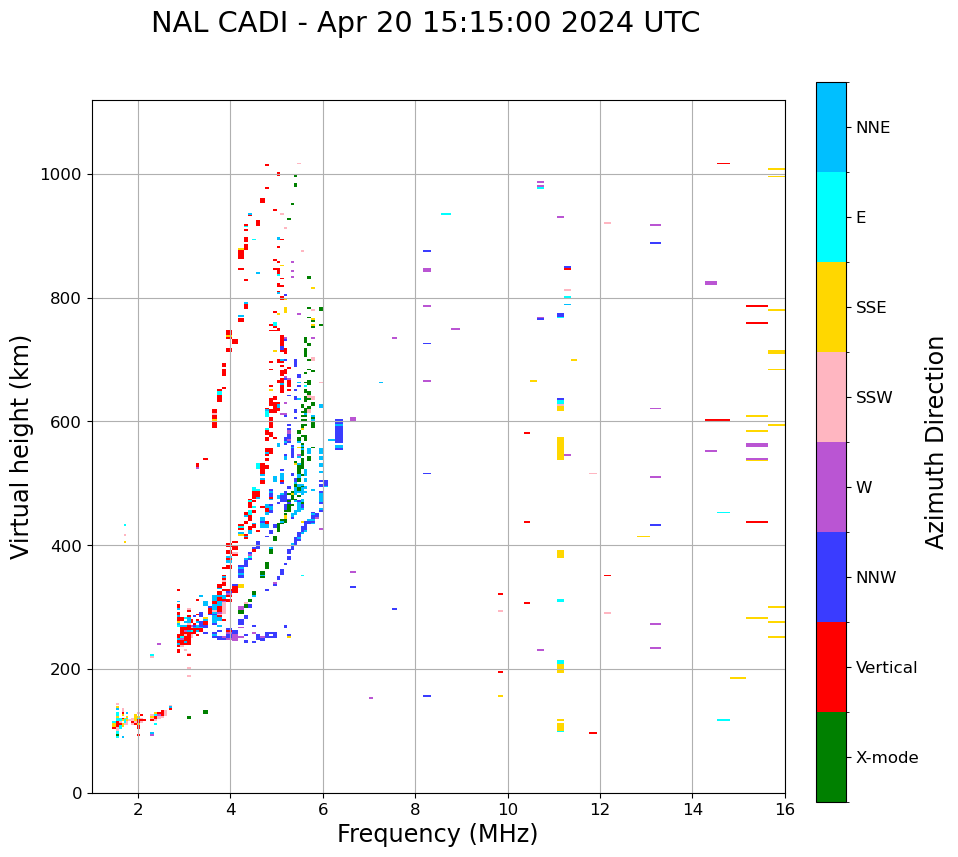 NAL CADI - Apr 20 15:15:00 2024 UTC

Virtual height (km)

1000
800
600
400
200
0

2
4
6
8
10
12
14
16

Frequency (MHz)

NNE
E
SSE
SSW
W
NNW
Vertical
X-mode

Azimuth Direction